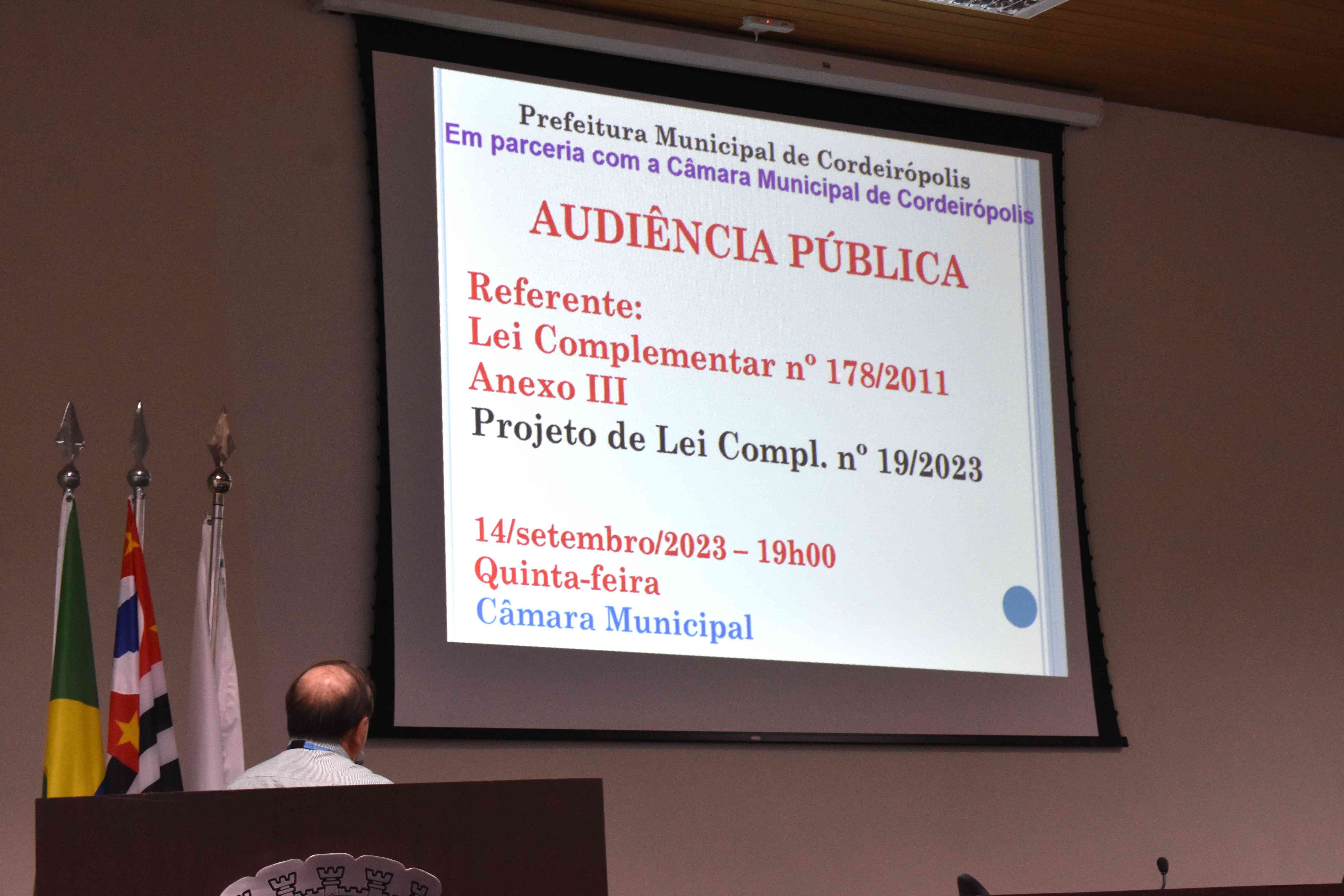 Prefeitura Municipal de Cordeirópolis
Em parceria com a Câmara Municipal de Cordeirópolis

AUDIÊNCIA PÚBLICA

Referente:
Lei Complementar nº 178/2011
Anexo III
Projeto de Lei Compl. nº 19/2023

14/setembro/2023 – 19h00
Quinta-feira
Câmara Municipal